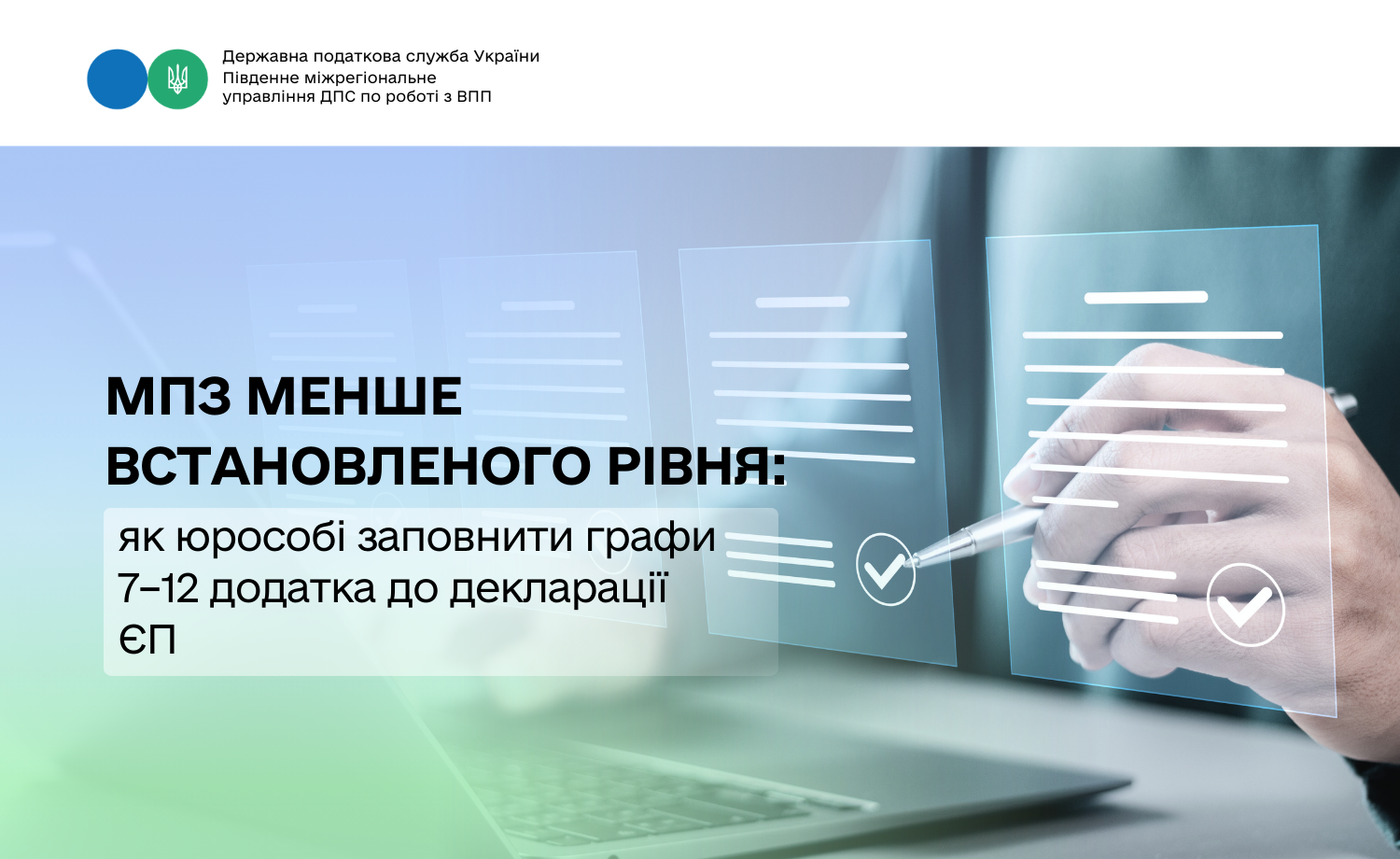 Державна податкова служба України
Південне міжрегіональне
управління ДПС по роботі з ВПП

МПЗ МЕНШЕ
ВСТАНОВЛЕНОГО РІВНЯ:

як юрособі заповнити графи 7–12 додатка до декларації ЄП